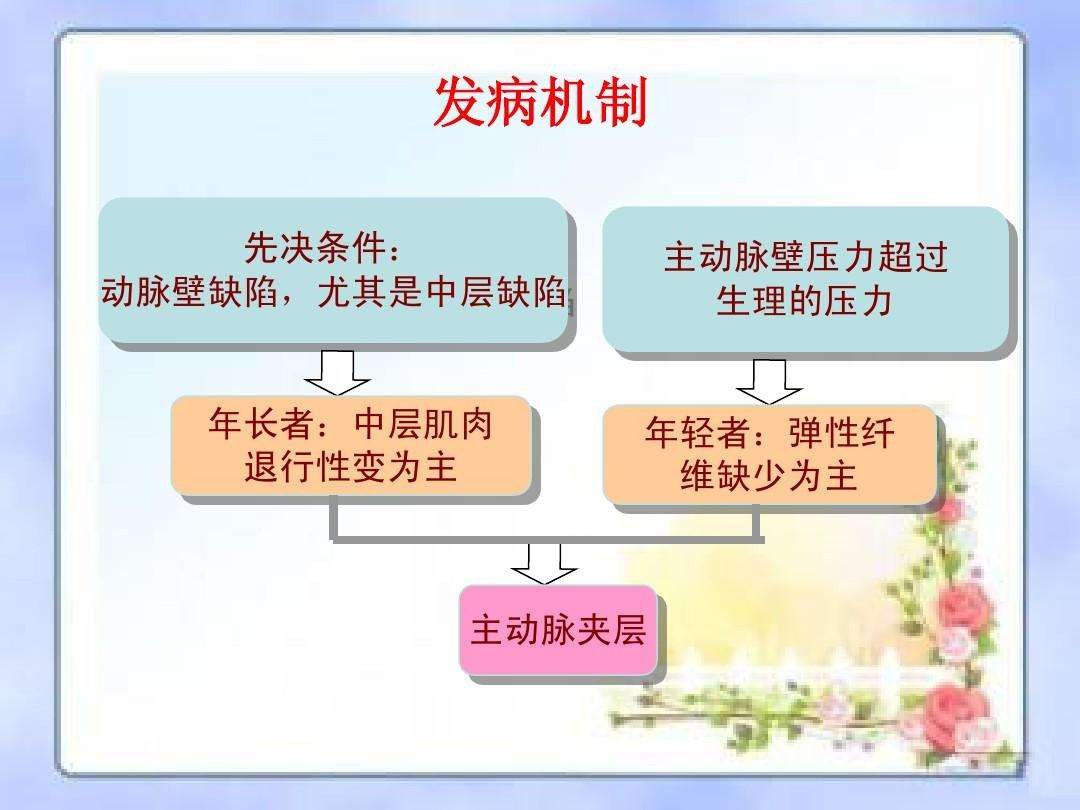 发病机制

先决条件：
动脉壁缺陷，尤其是中层缺陷

主动脉壁压力超过生理的压力

年长者：中层肌肉退行性变为主

年轻者：弹性纤维缺少为主

主动脉夹层